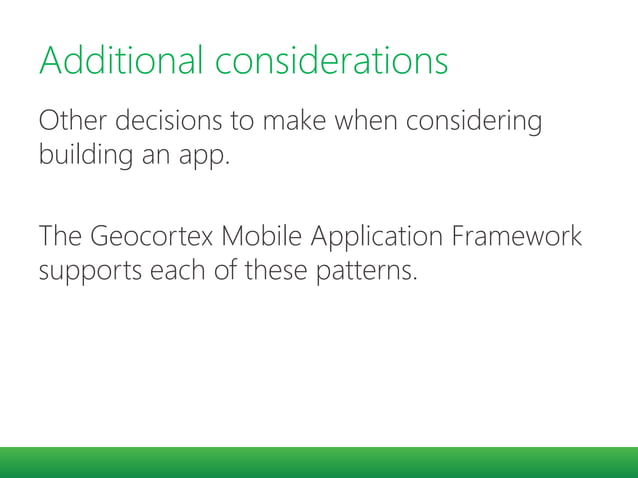 Additional considerations

Other decisions to make when considering building an app.

The Geocortex Mobile Application Framework supports each of these patterns.